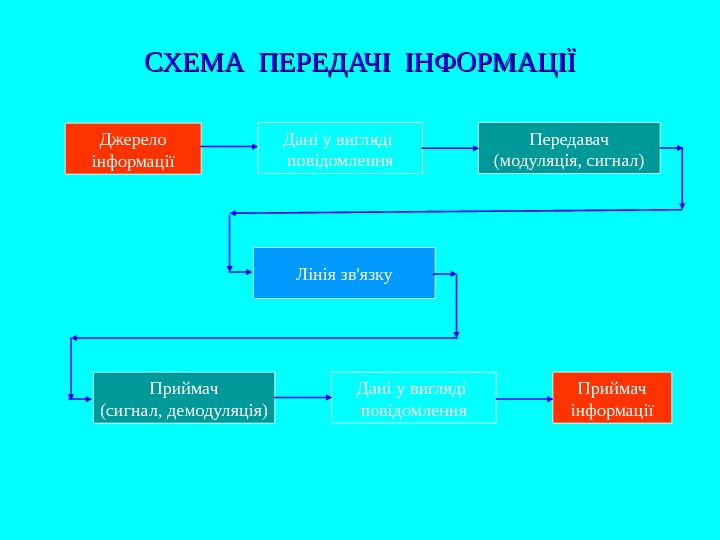 СХЕМА ПЕРЕДАЧІ ІНФОРМАЦІЇ

Джерело інформації

Дані у вигляді повідомлення

Передавач (модуляція, сигнал)

Лінія зв'язку

Приймач (сигнал, демодуляція)

Дані у вигляді повідомлення

Приймач інформації